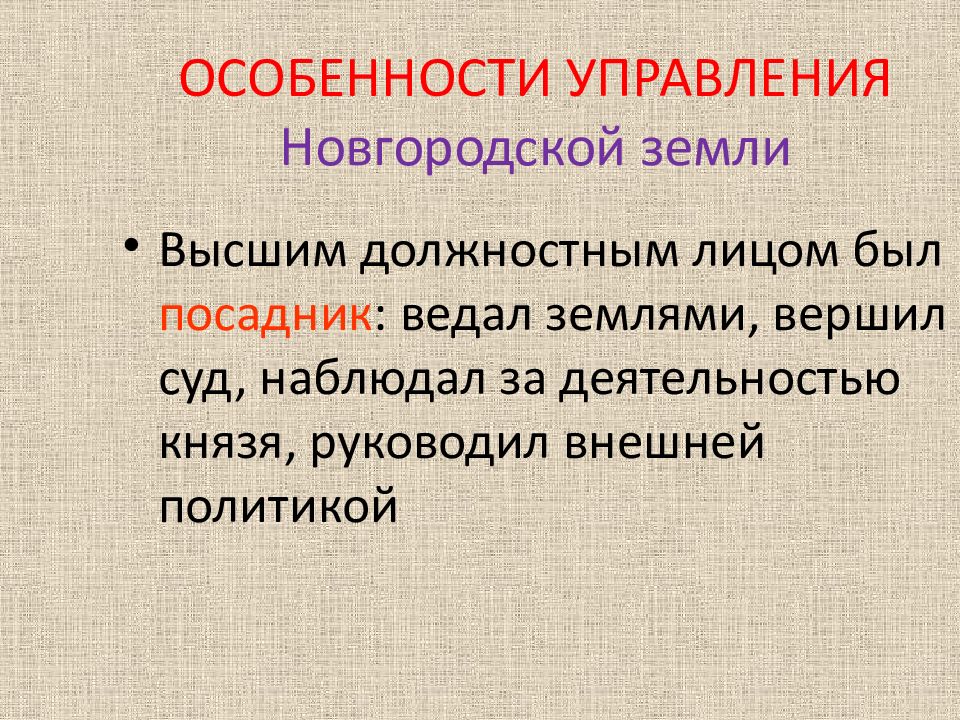 ОСОБЕННОСТИ УПРАВЛЕНИЯ Новгородской земли

• Высшим должностным лицом был посадник: ведал землями, вершил суд, наблюдал за деятельностью князя, руководил внешней политикой